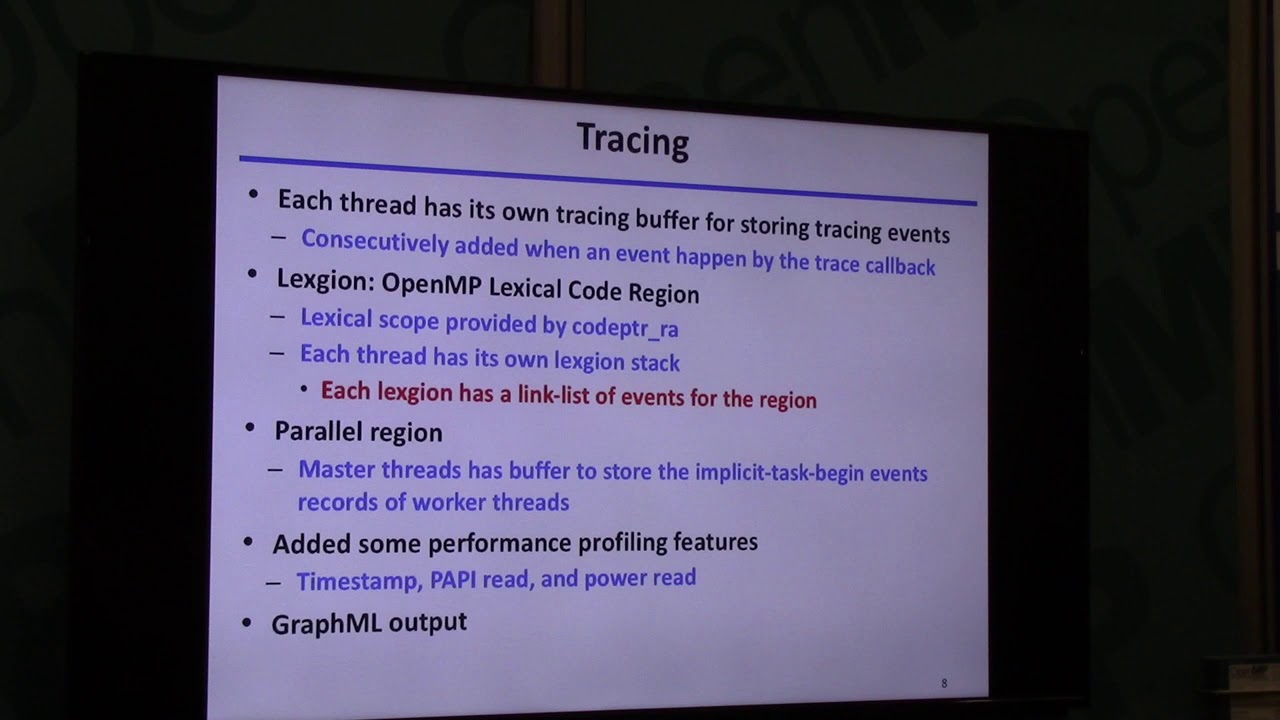 Tracing

• Each thread has its own tracing buffer for storing tracing events
 – Consecutively added when an event happen by the trace callback
• Lexgion: OpenMP Lexical Code Region
 – Lexical scope provided by codeptr_ra
 – Each thread has its own lexgion stack
  • Each lexgion has a link-list of events for the region
• Parallel region
 – Master threads has buffer to store the implicit-task-begin events records of worker threads
• Added some performance profiling features
 – Timestamp, PAPI read, and power read
• GraphML output

8